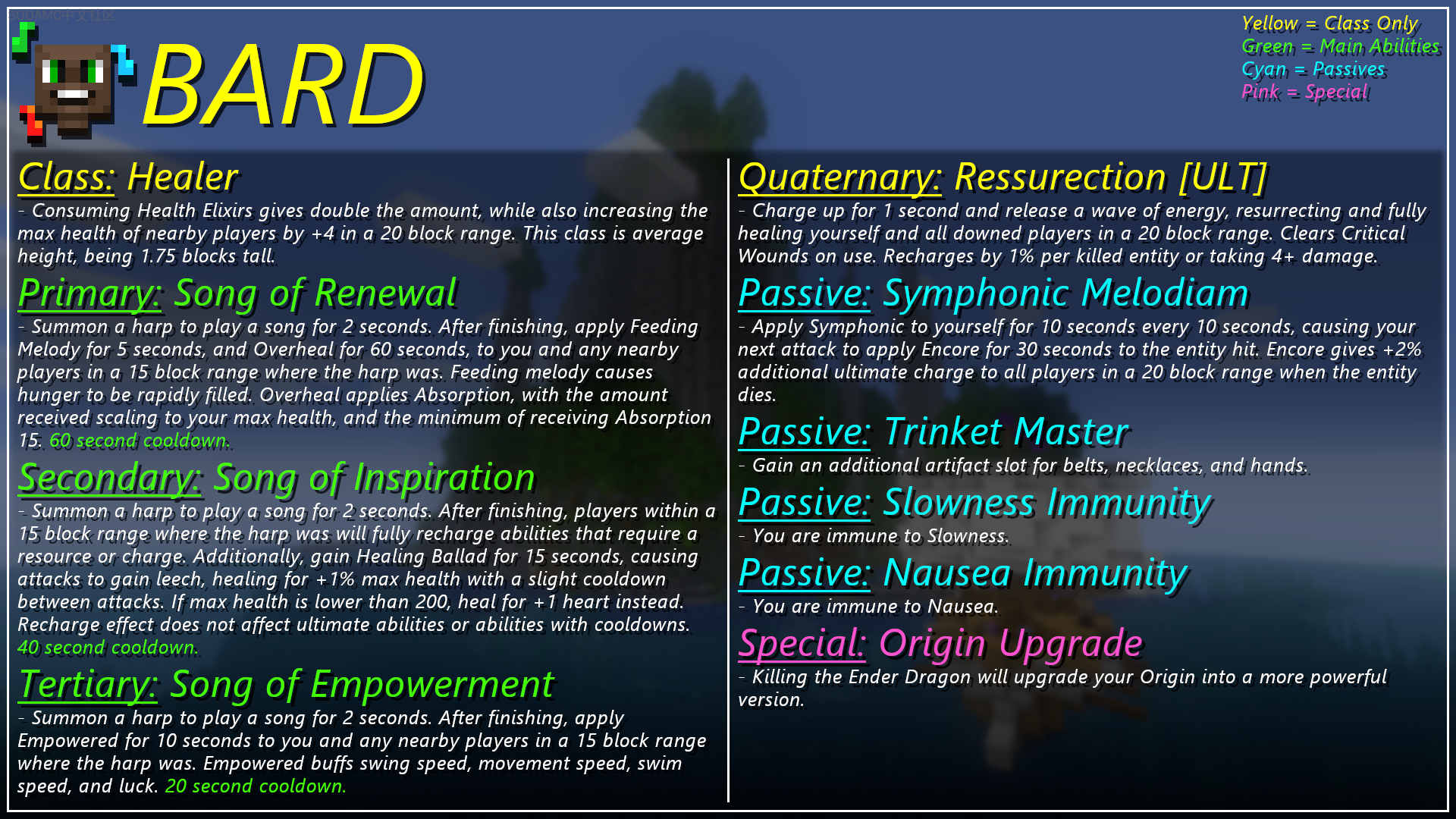 BARD

Yellow = Class Only
Green = Main Abilities
Cyan = Passives
Pink = Special

Class: Healer
- Consuming Health Elixirs gives double the amount, while also increasing the max health of nearby players by +4 in a 20 block range. This class is average height, being 1.75 blocks tall.

Primary: Song of Renewal
- Summon a harp to play a song for 2 seconds. After finishing, apply Feeding Melody for 5 seconds, and Overheal for 60 seconds, to you and any nearby players in a 15 block range where the harp was. Feeding melody causes hunger to be rapidly filled. Overheal applies Absorption, with the amount received scaling to your max health, and the minimum of receiving Absorption 15. 60 second cooldown.

Secondary: Song of Inspiration
- Summon a harp to play a song for 2 seconds. After finishing, players within a 15 block range where the harp was will fully recharge abilities that require a resource or charge. Additionally, gain Healing Ballad for 15 seconds, causing attacks to gain leech, healing for +1% max health with a slight cooldown between attacks. If max health is lower than 200, heal for +1 heart instead. Recharge effect does not affect ultimate abilities or abilities with cooldowns. 40 second cooldown.

Tertiary: Song of Empowerment
- Summon a harp to play a song for 2 seconds. After finishing, apply Empowered for 10 seconds to you and any nearby players in a 15 block range where the harp was. Empowered buffs swing speed, movement speed, swim speed, and luck. 20 second cooldown.

Quaternary: Ressurection [ULT]
- Charge up for 1 second and release a wave of energy, resurrecting and fully healing yourself and all downed players in a 20 block range. Clears Critical Wounds on use. Recharges by 1% per killed entity or taking 4+ damage.

Passive: Symphonic Melodiam
- Apply Symphonic to yourself for 10 seconds every 10 seconds, causing your next attack to apply Encore for 30 seconds to the entity hit. Encore gives +2% additional ultimate charge to all players in a 20 block range when the entity dies.

Passive: Trinket Master
- Gain an additional artifact slot for belts, necklaces, and hands.

Passive: Slowness Immunity
- You are immune to Slowness.

Passive: Nausea Immunity
- You are immune to Nausea.

Special: Origin Upgrade
- Killing the Ender Dragon will upgrade your Origin into a more powerful version.